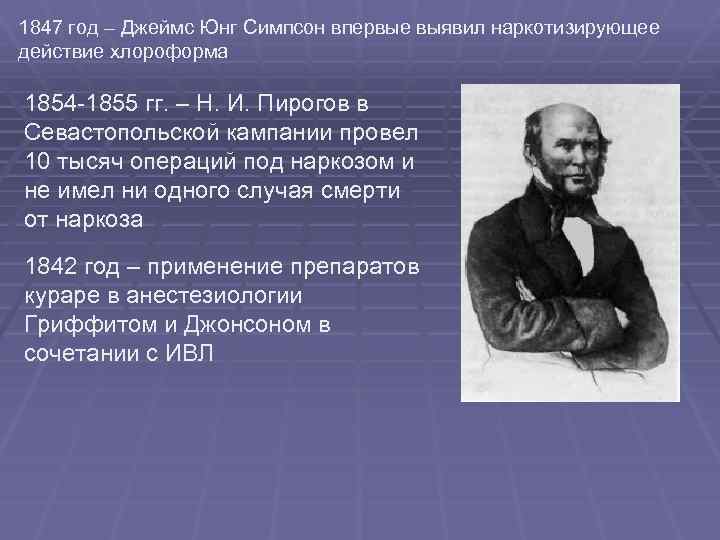 1847 год – Джеймс Юнг Симпсон впервые выявил наркотизирующее действие хлороформа

1854-1855 гг. – Н. И. Пирогов в Севастопольской кампании провел 10 тысяч операций под наркозом и не имел ни одного случая смерти от наркоза

1842 год – применение препаратов кураре в анестезиологии Гриффитом и Джонсоном в сочетании с ИВЛ